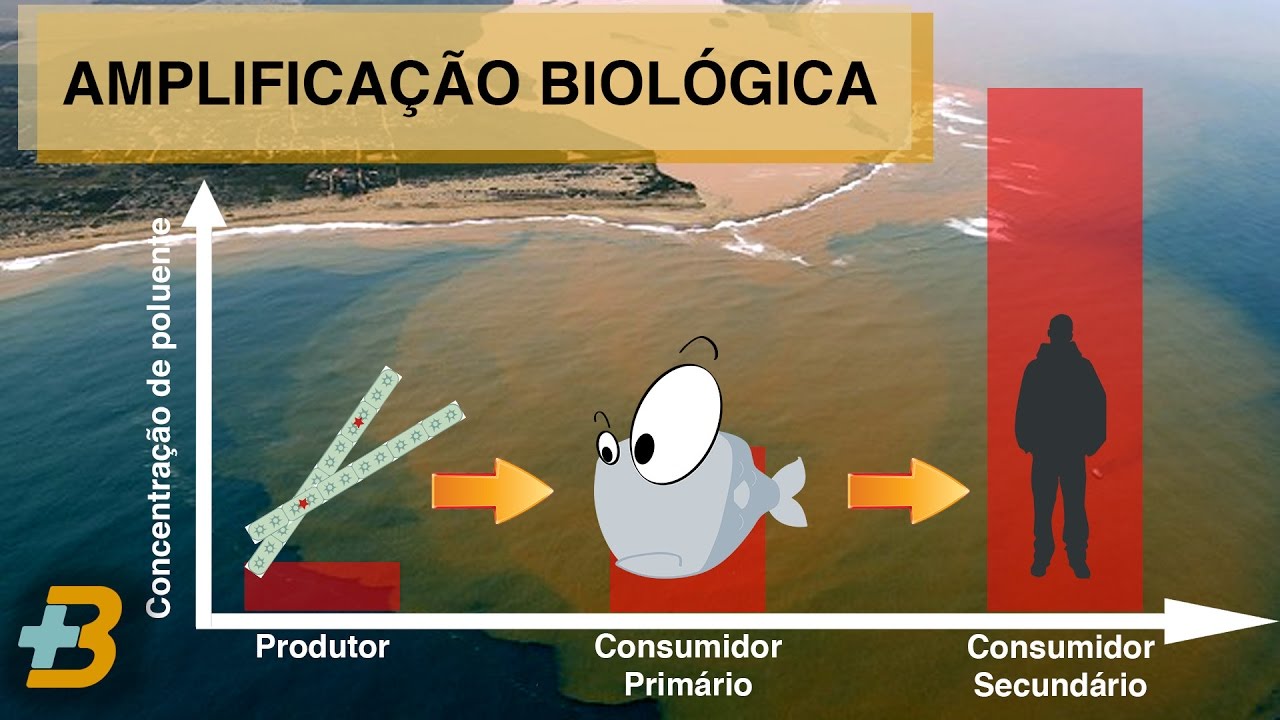 AMPLIFICAÇÃO BIOLÓGICA

Concentração de poluente

Produtor

Consumidor Primário

Consumidor Secundário

+B